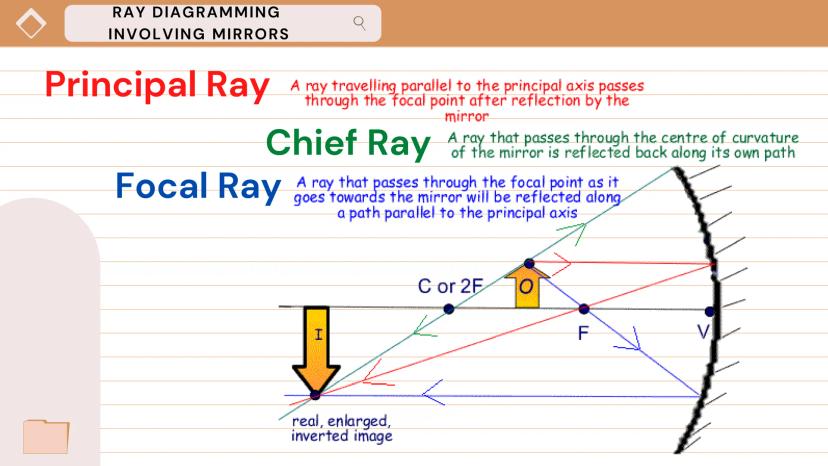 RAY DIAGRAMMING INVOLVING MIRRORS

Principal Ray A ray travelling parallel to the principal axis passes through the focal point after reflection by the mirror

Chief Ray A ray that passes through the centre of curvature of the mirror is reflected back along its own path

Focal Ray A ray that passes through the focal point as it goes towards the mirror will be reflected along a path parallel to the principal axis

C or 2F

O

F

V

I

real, enlarged, inverted image